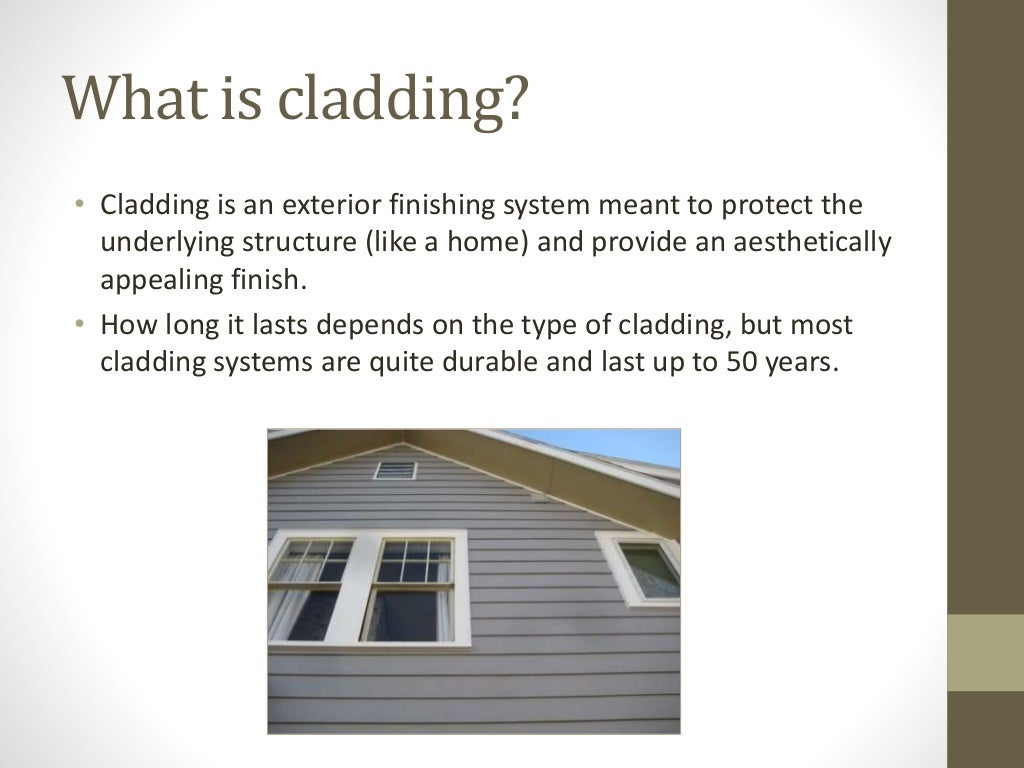 What is cladding?

• Cladding is an exterior finishing system meant to protect the underlying structure (like a home) and provide an aesthetically appealing finish.
• How long it lasts depends on the type of cladding, but most cladding systems are quite durable and last up to 50 years.